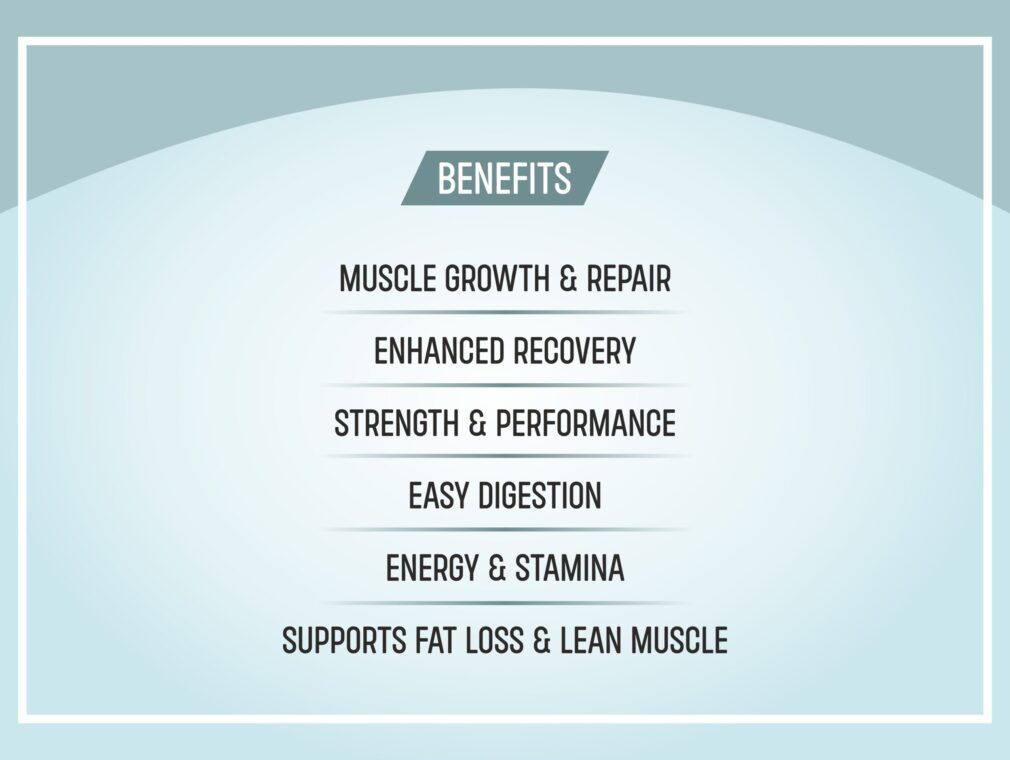 BENEFITS

MUSCLE GROWTH & REPAIR

ENHANCED RECOVERY

STRENGTH & PERFORMANCE

EASY DIGESTION

ENERGY & STAMINA

SUPPORTS FAT LOSS & LEAN MUSCLE